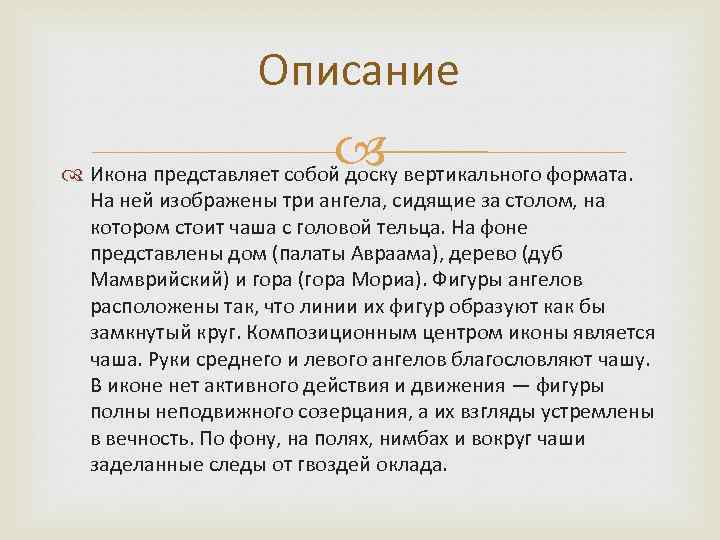 Описание

Икона представляет собой доску вертикального формата. На ней изображены три ангела, сидящие за столом, на котором стоит чаша с головой тельца. На фоне представлены дом (палаты Авраама), дерево (дуб Мамврийский) и гора (гора Мориа). Фигуры ангелов расположены так, что линии их фигур образуют как бы замкнутый круг. Композиционным центром иконы является чаша. Руки среднего и левого ангелов благословляют чашу. В иконе нет активного действия и движения — фигуры полны неподвижного созерцания, а их взгляды устремлены в вечность. По фону, на полях, нимбах и вокруг чаши заделанные следы от гвоздей оклада.